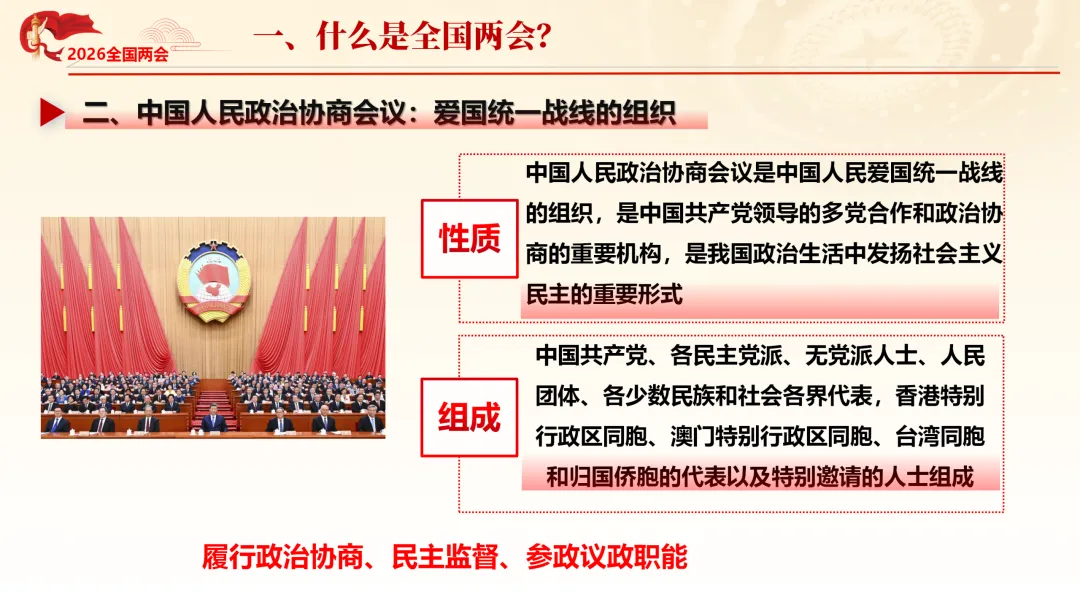 2026全国两会

一、什么是全国两会?

二、中国人民政治协商会议：爱国统一战线的组织

性质

中国人民政治协商会议是中国人民爱国统一战线的组织，是中国共产党领导的多党合作和政治协商的重要机构，是我国政治生活中发扬社会主义民主的重要形式

组成

中国共产党、各民主党派、无党派人士、人民团体、各少数民族和社会各界代表，香港特别行政区同胞、澳门特别行政区同胞、台湾同胞和归国侨胞的代表以及特别邀请的人士组成

履行政治协商、民主监督、参政议政职能